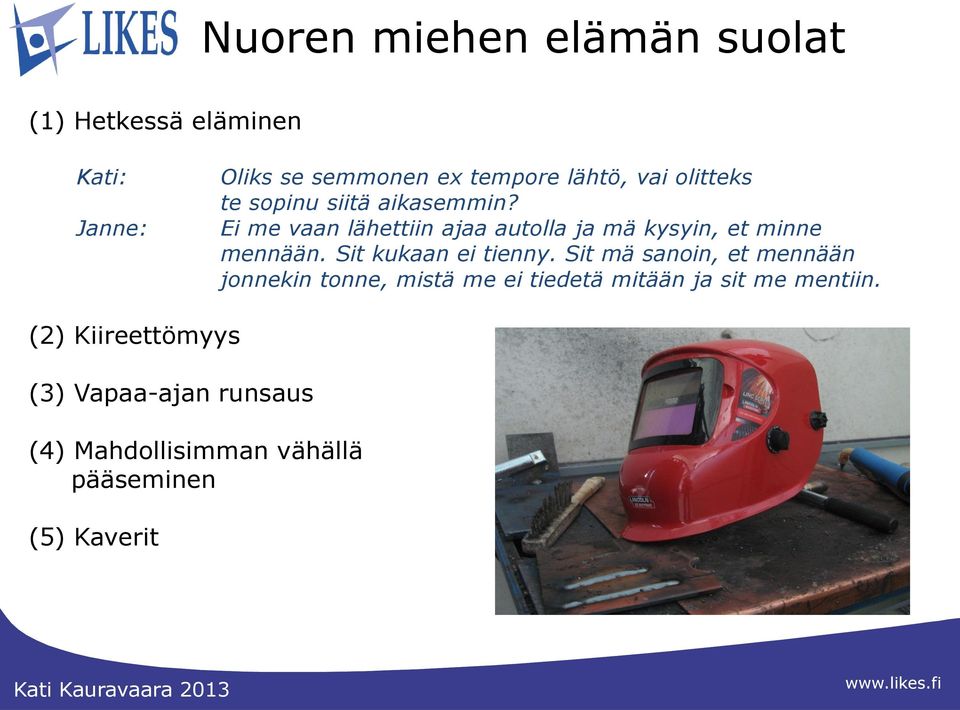 LIKES

Nuoren miehen elämän suolat

(1) Hetkessä eläminen

Kati: Oliks se semmonen ex tempore lähtö, vai olitteks te sopinu siitä aikasemmin?
Janne: Ei me vaan lähettiin ajaa autolla ja mä kysyin, et minne mennään. Sit kukaan ei tienny. Sit mä sanoin, et mennään jonnekin tonne, mistä me ei tiedetä mitään ja sit me mentiin.

(2) Kiireettömyys

(3) Vapaa-ajan runsaus

(4) Mahdollisimman vähällä pääseminen

(5) Kaverit

LINCOLN

Kati Kauravaara 2013

www.likes.fi